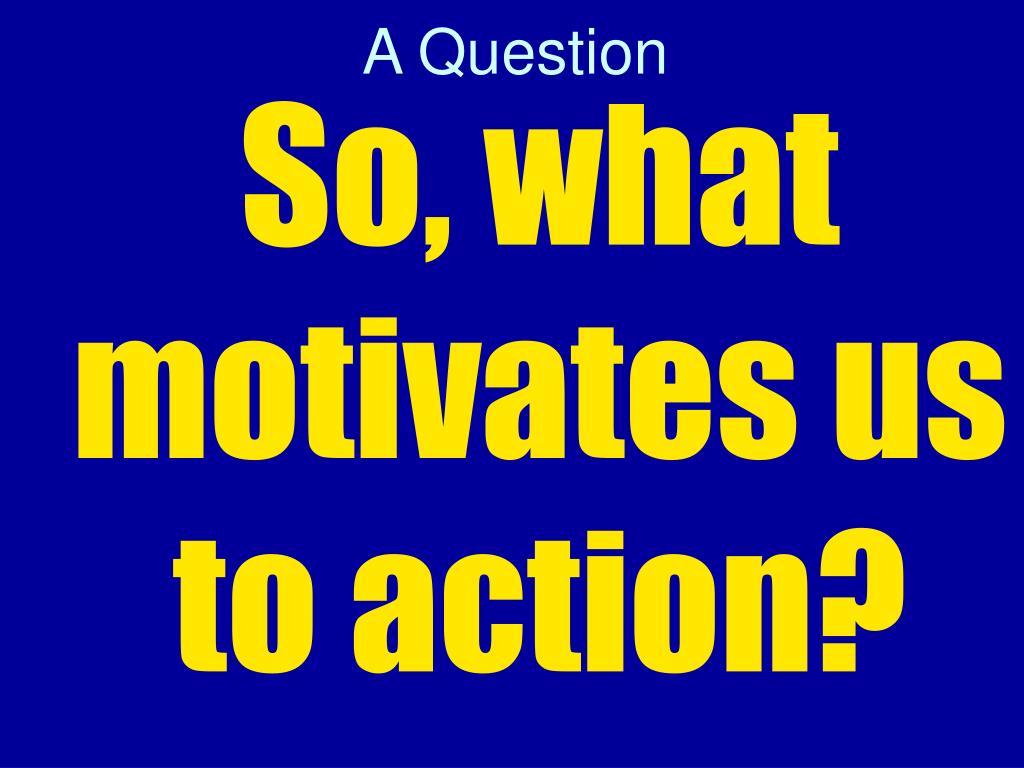 A Question

So, what motivates us to action?